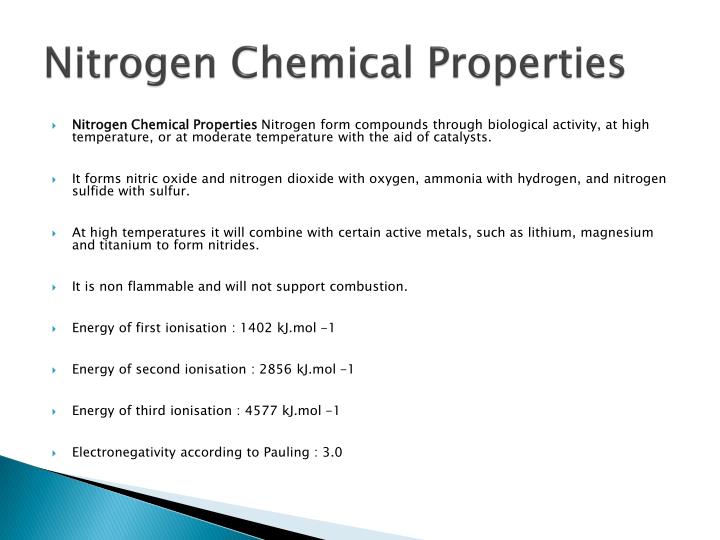 Nitrogen Chemical Properties

Nitrogen Chemical Properties Nitrogen form compounds through biological activity, at high temperature, or at moderate temperature with the aid of catalysts.

It forms nitric oxide and nitrogen dioxide with oxygen, ammonia with hydrogen, and nitrogen sulfide with sulfur.

At high temperatures it will combine with certain active metals, such as lithium, magnesium and titanium to form nitrides.

It is non flammable and will not support combustion.

Energy of first ionisation : 1402 kJ.mol -1

Energy of second ionisation : 2856 kJ.mol -1

Energy of third ionisation : 4577 kJ.mol -1

Electronegativity according to Pauling : 3.0